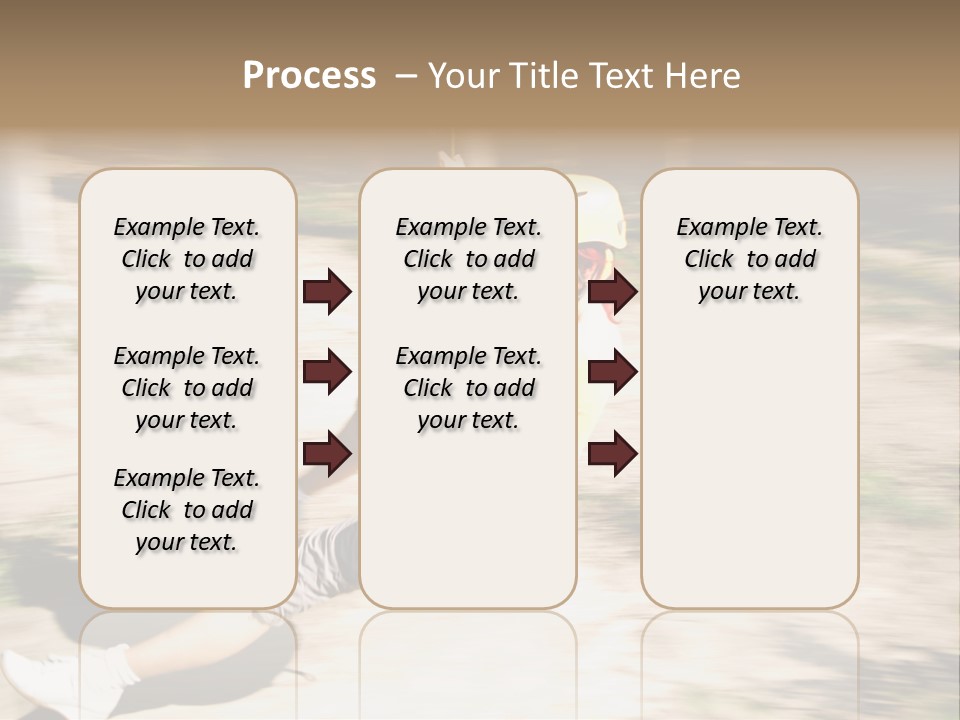 Process – Your Title Text Here

Example Text. Click to add your text.

Example Text. Click to add your text.

Example Text. Click to add your text.

Example Text. Click to add your text.

Example Text. Click to add your text.

Example Text. Click to add your text.